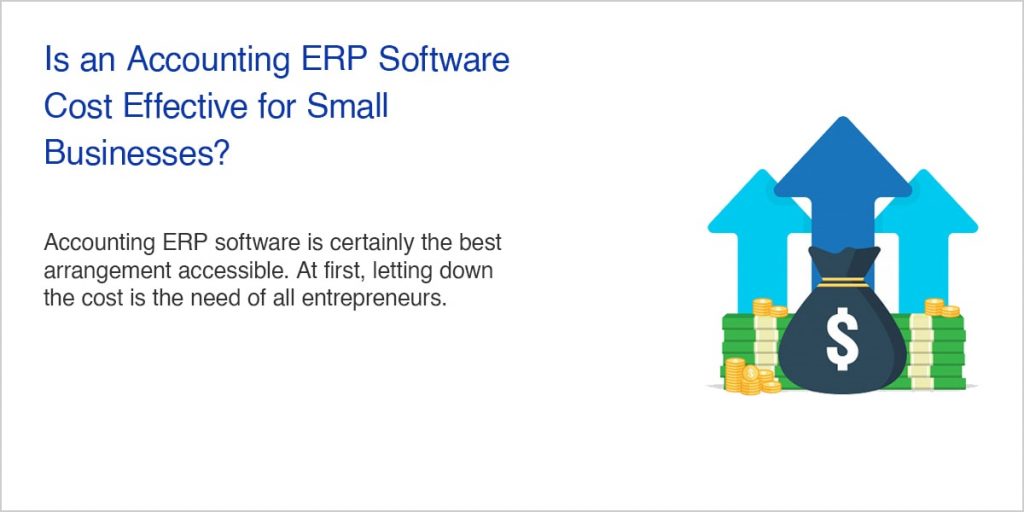 Is an Accounting ERP Software Cost Effective for Small Businesses?

Accounting ERP software is certainly the best arrangement accessible. At first, letting down the cost is the need of all entrepreneurs.

$